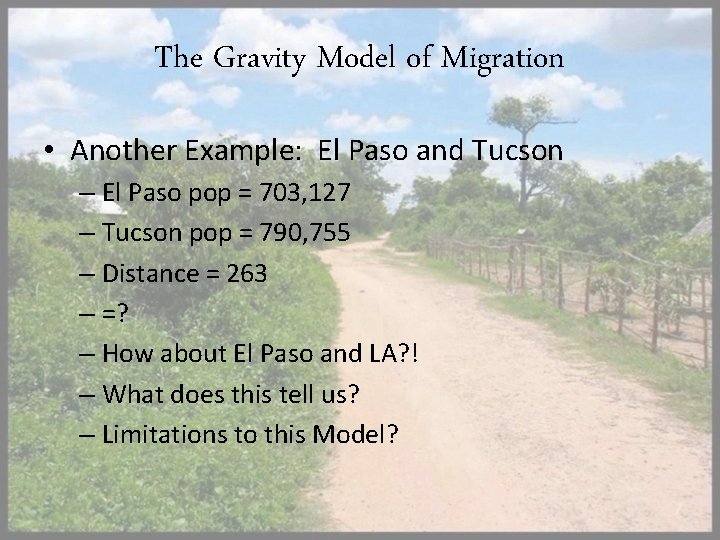 The Gravity Model of Migration

• Another Example: El Paso and Tucson
– El Paso pop = 703,127
– Tucson pop = 790,755
– Distance = 263
– =?
– How about El Paso and LA?!
– What does this tell us?
– Limitations to this Model?